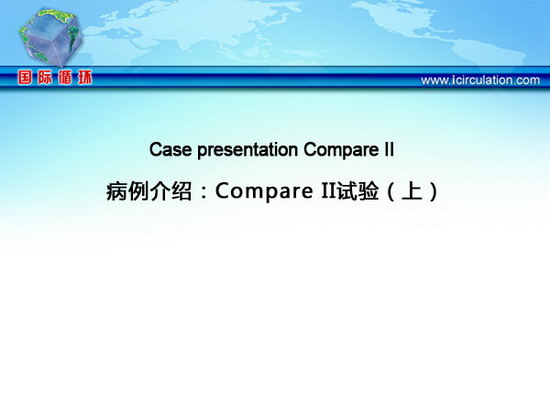 国际循环

www.icirculation.com

Case presentation Compare II

病例介绍：Compare II试验（上）